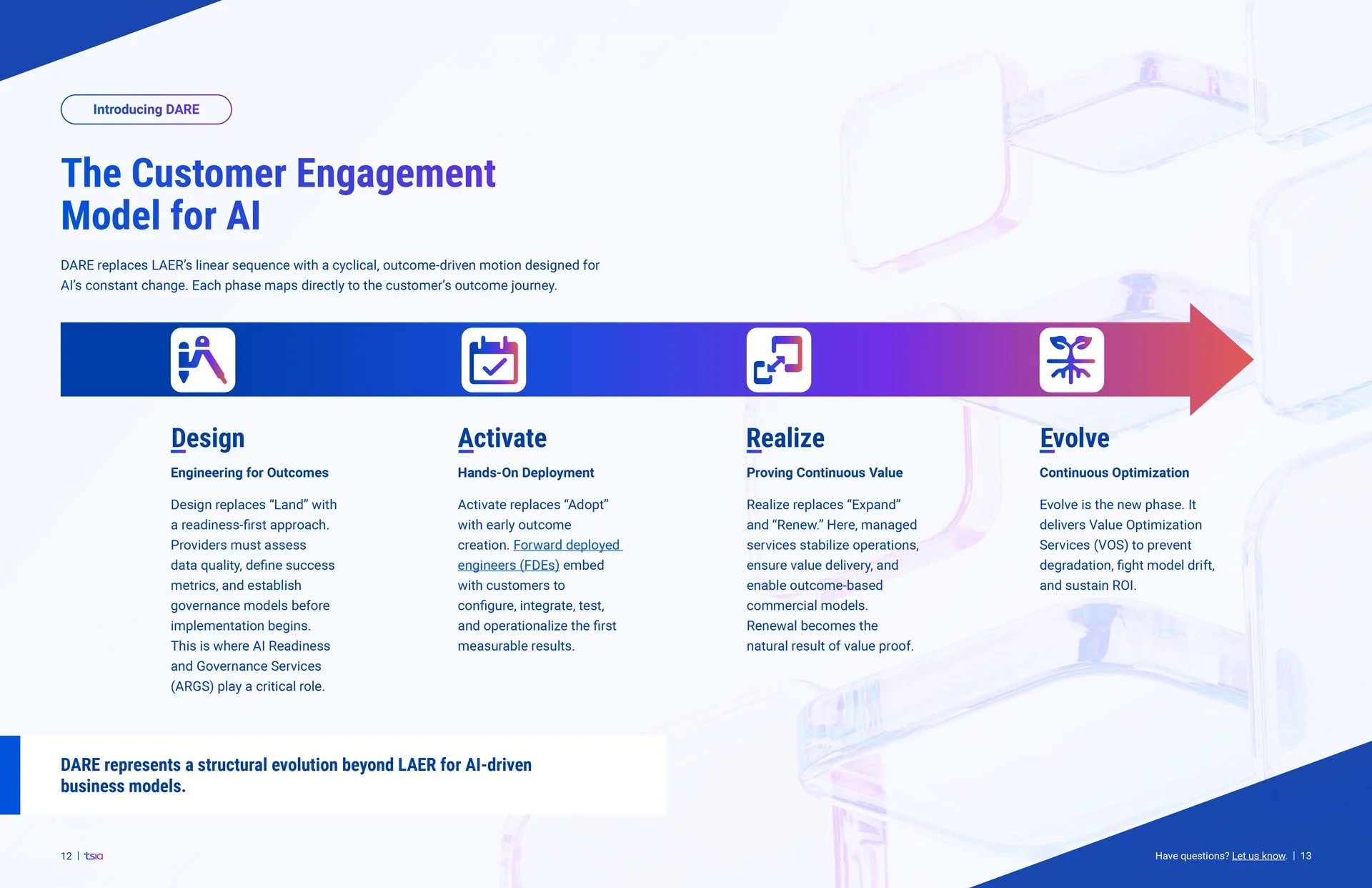 Introducing DARE

The Customer Engagement Model for AI

DARE replaces LAER's linear sequence with a cyclical, outcome-driven motion designed for AI's constant change. Each phase maps directly to the customer's outcome journey.

Design

Engineering for Outcomes

Design replaces "Land" with a readiness-first approach. Providers must assess data quality, define success metrics, and establish governance models before implementation begins. This is where AI Readiness and Governance Services (ARGS) play a critical role.

Activate

Hands-On Deployment

Activate replaces "Adopt" with early outcome creation. Forward deployed engineers (FDEs) embed with customers to configure, integrate, test, and operationalize the first measurable results.

Realize

Proving Continuous Value

Realize replaces "Expand" and "Renew." Here, managed services stabilize operations, ensure value delivery, and enable outcome-based commercial models. Renewal becomes the natural result of value proof.

Evolve

Continuous Optimization

Evolve is the new phase. It delivers Value Optimization Services (VOS) to prevent degradation, fight model drift, and sustain ROI.

DARE represents a structural evolution beyond LAER for AI-driven business models.

12 | tsia

Have questions? Let us know. | 13